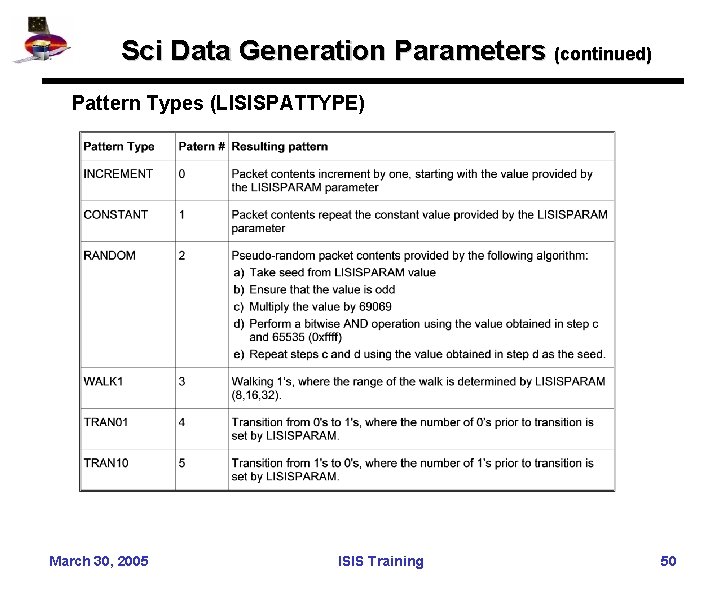 Sci Data Generation Parameters (continued)

Pattern Types (LISISPATTYPE)

| Pattern Type | Patern # | Resulting pattern |
|---|---|---|
| INCREMENT | 0 | Packet contents increment by one, starting with the value provided by the LISISPARAM parameter |
| CONSTANT | 1 | Packet contents repeat the constant value provided by the LISISPARAM parameter |
| RANDOM | 2 | Pseudo-random packet contents provided by the following algorithm: a) Take seed from LISISPARAM value b) Ensure that the value is odd c) Multiply the value by 69069 d) Perform a bitwise AND operation using the value obtained in step c and 65535 (0xffff) e) Repeat steps c and d using the value obtained in step d as the seed. |
| WALK1 | 3 | Walking 1's, where the range of the walk is determined by LISISPARAM (8,16,32). |
| TRAN01 | 4 | Transition from 0's to 1's, where the number of 0's prior to transition is set by LISISPARAM. |
| TRAN10 | 5 | Transition from 1's to 0's, where the number of 1's prior to transition is set by LISISPARAM. |

March 30, 2005 ISIS Training 50